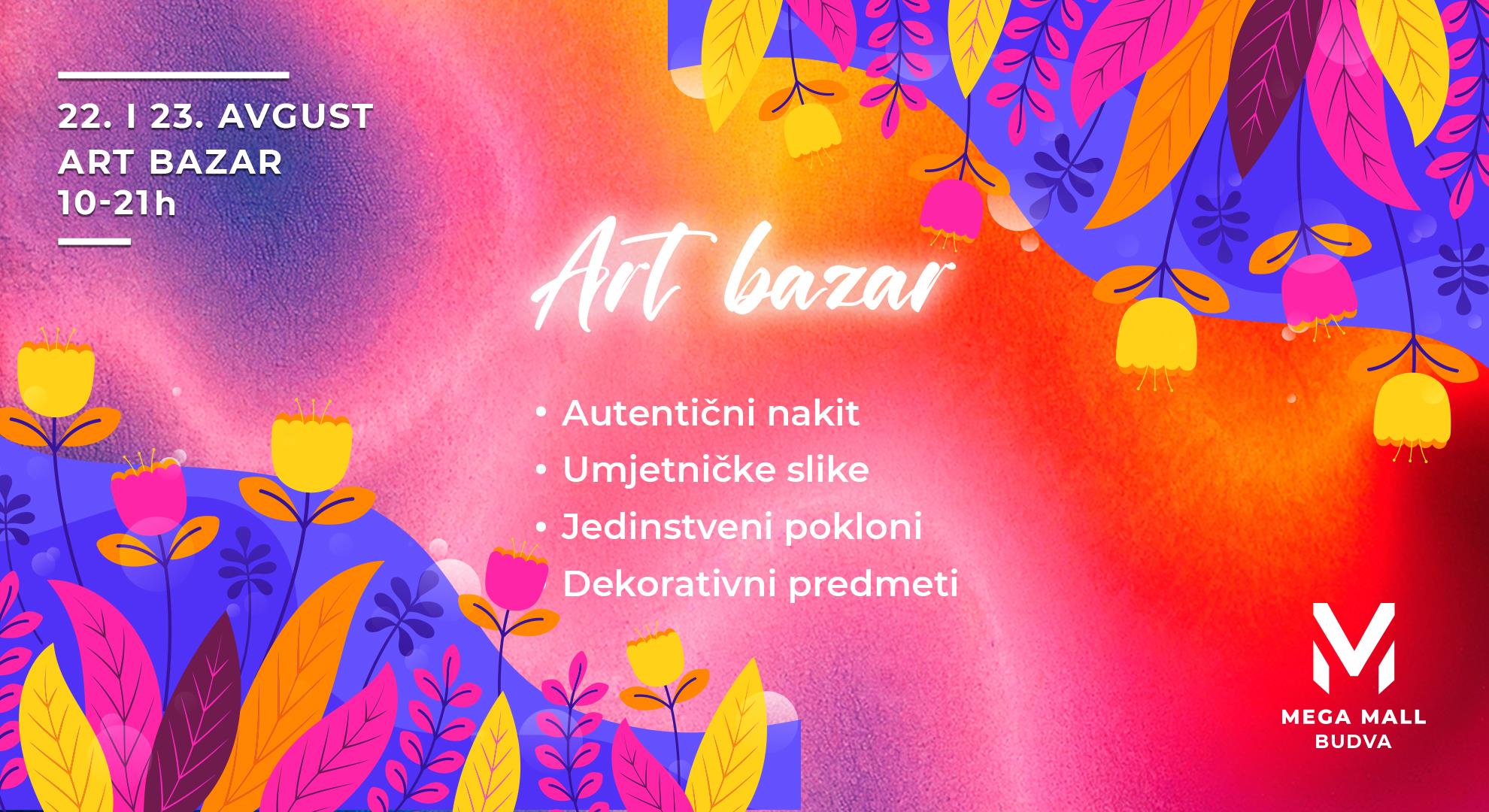 22. I 23. AVGUST
ART BAZAR
10-21h

Art bazar

• Autentični nakit
• Umjetničke slike
• Jedinstveni pokloni
• Dekorativni predmeti

MEGA MALL
BUDVA